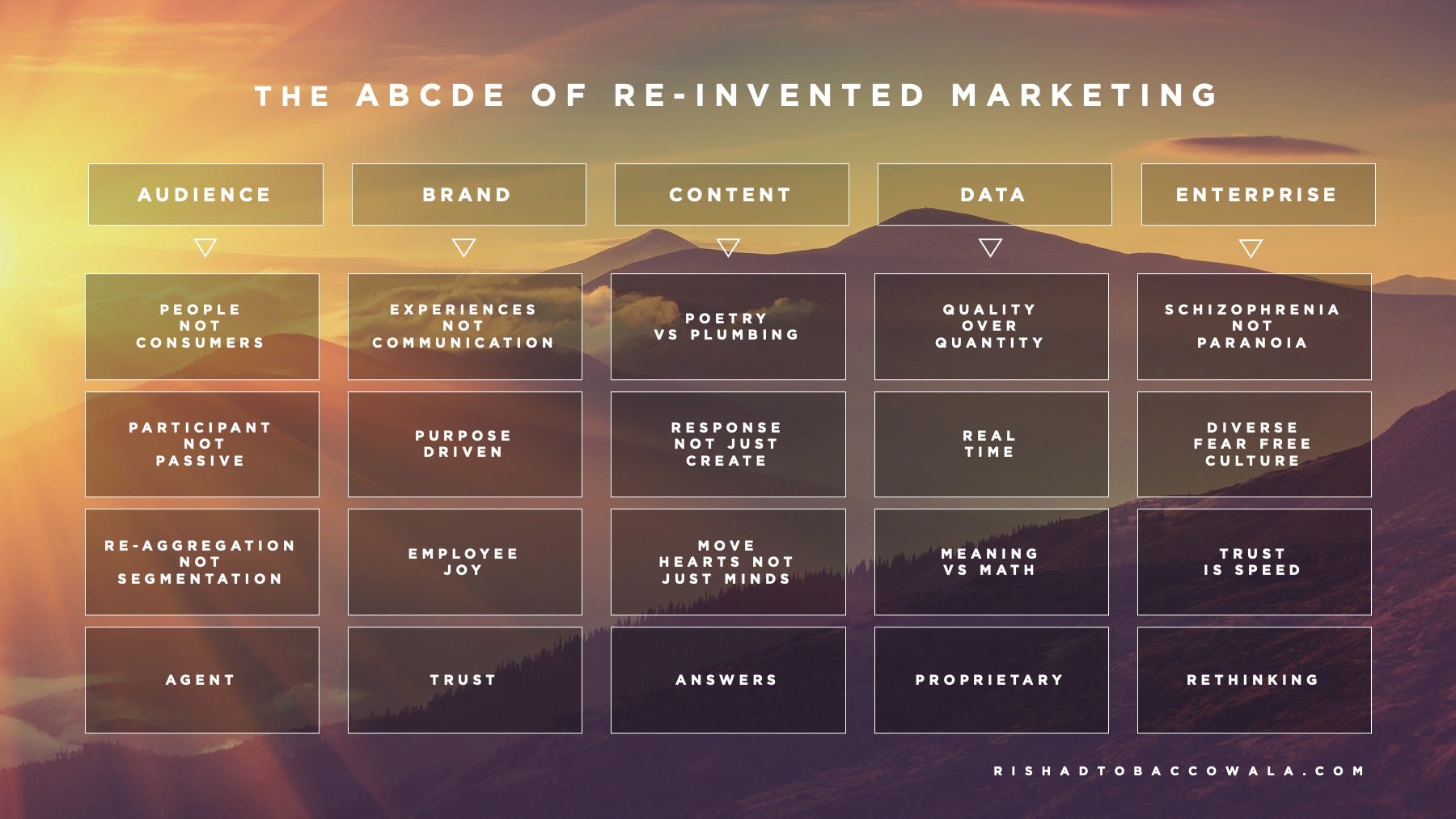 THE ABCDE OF RE-INVENTED MARKETING

| AUDIENCE | BRAND | CONTENT | DATA | ENTERPRISE |
|---|---|---|---|---|
| PEOPLE NOT CONSUMERS | EXPERIENCES NOT COMMUNICATION | POETRY VS PLUMBING | QUALITY OVER QUANTITY | SCHIZOPHRENIA NOT PARANOIA |
| PARTICIPANT NOT PASSIVE | PURPOSE DRIVEN | RESPONSE NOT JUST CREATE | REAL TIME | DIVERSE FEAR FREE CULTURE |
| RE-AGGREGATION NOT SEGMENTATION | EMPLOYEE JOY | MOVE HEARTS NOT JUST MINDS | MEANING VS MATH | TRUST IS SPEED |
| AGENT | TRUST | ANSWERS | PROPRIETARY | RETHINKING |

RISHADTOBACCOWALA.COM